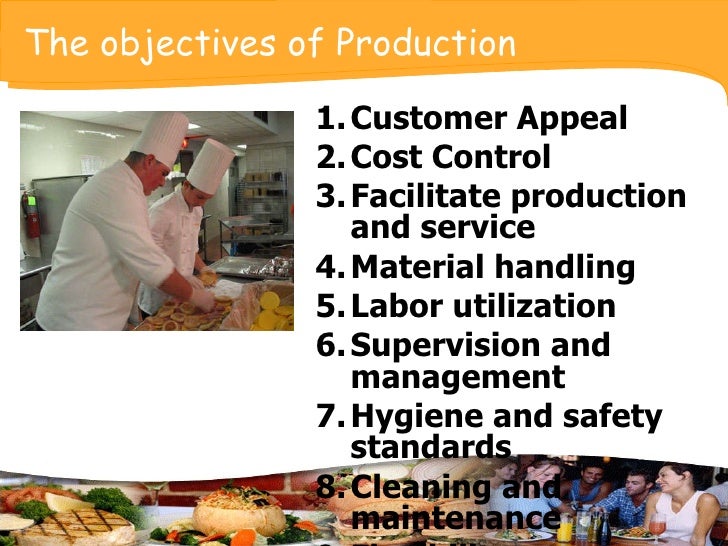 The objectives of Production

1. Customer Appeal
2. Cost Control
3. Facilitate production and service
4. Material handling
5. Labor utilization
6. Supervision and management
7. Hygiene and safety standards
8. Cleaning and maintenance